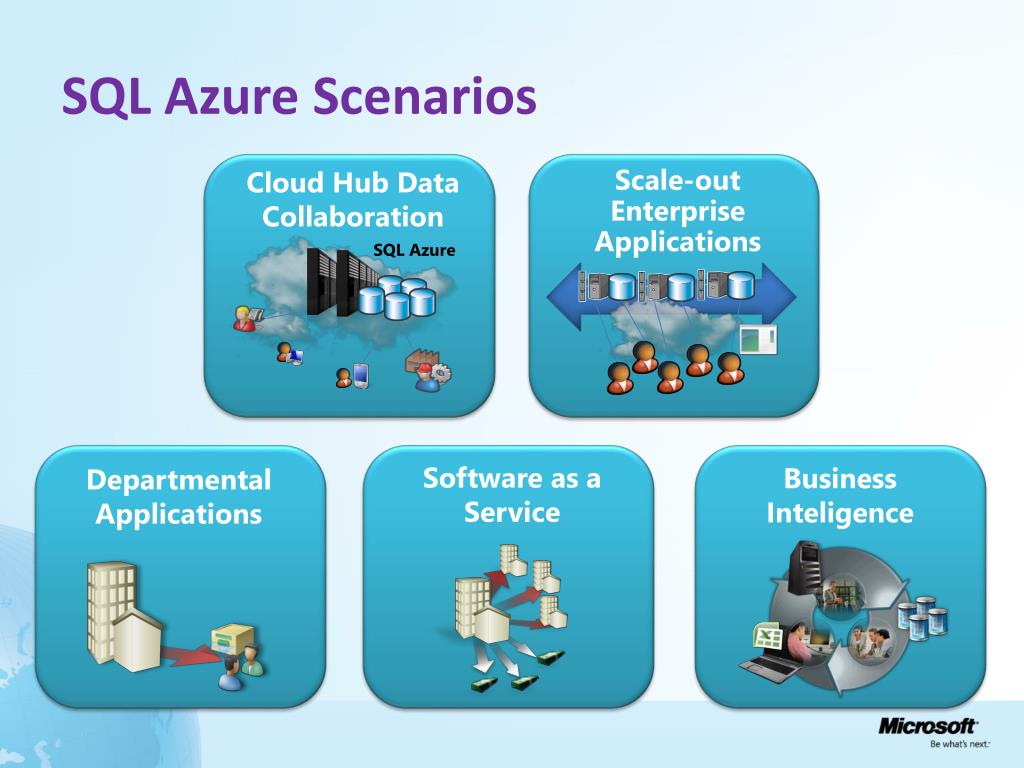 SQL Azure Scenarios

Cloud Hub Data Collaboration

SQL Azure

Scale-out Enterprise Applications

Departmental Applications

Software as a Service

Business Inteligence

Microsoft
Be what's next.